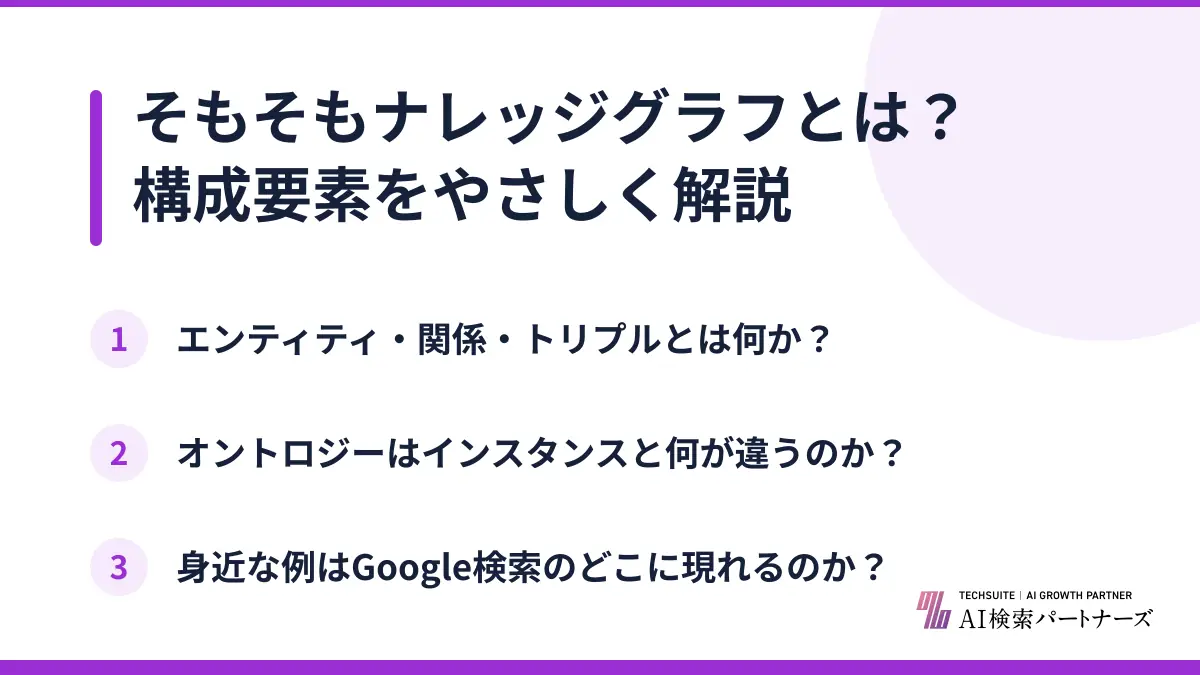 そもそもナレッジグラフとは？
構成要素をやさしく解説

1 エンティティ・関係・トリプルとは何か？

2 オントロジーはインスタンスと何が違うのか？

3 身近な例はGoogle検索のどこに現れるのか？

TECHSUITE | AI GROWTH PARTNER
AI検索パートナーズ